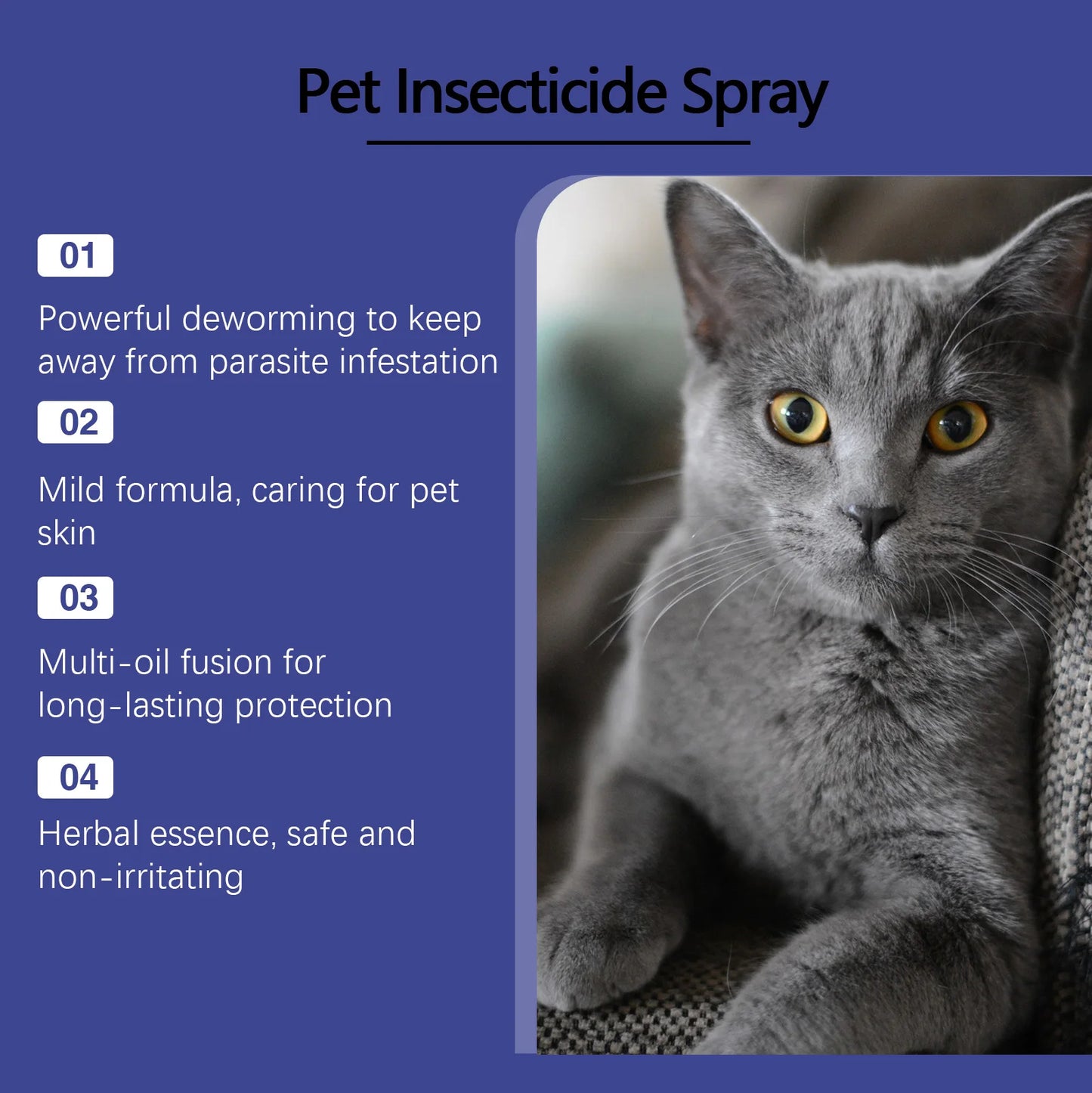 Pet Insecticide Spray

01

Powerful deworming to keep away from parasite infestation

02

Mild formula, caring for pet skin

03

Multi-oil fusion for long-lasting protection

04

Herbal essence, safe and non-irritating